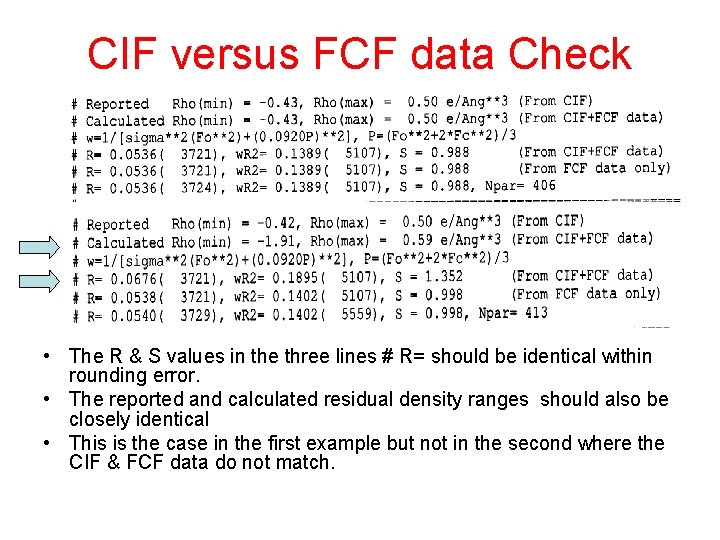 CIF versus FCF data Check

# Reported Rho(min) = -0.43, Rho(max) = 0.50 e/Ang**3 (From CIF)
# Calculated Rho(min) = -0.43, Rho(max) = 0.50 e/Ang**3 (From CIF+FCF data)
# w=1/[sigma**2(Fo**2)+(0.0920P)**2], P=(Fo**2+2*Fc**2)/3
# R= 0.0536( 3721), wR2= 0.1389( 5107), S = 0.988 (From CIF+FCF data)
# R= 0.0536( 3721), wR2= 0.1389( 5107), S = 0.988 (From FCF data only)
# R= 0.0536( 3724), wR2= 0.1389( 5107), S = 0.988, Npar= 406

# Reported Rho(min) = -0.42, Rho(max) = 0.50 e/Ang**3 (From CIF)
# Calculated Rho(min) = -1.91, Rho(max) = 0.59 e/Ang**3 (From CIF+FCF data)
# w=1/[sigma**2(Fo**2)+(0.0920P)**2], P=(Fo**2+2*Fc**2)/3
# R= 0.0676( 3721), wR2= 0.1895( 5107), S = 1.352 (From CIF+FCF data)
# R= 0.0538( 3721), wR2= 0.1402( 5107), S = 0.998 (From FCF data only)
# R= 0.0540( 3729), wR2= 0.1402( 5559), S = 0.998, Npar= 413

• The R & S values in the three lines # R= should be identical within rounding error.
• The reported and calculated residual density ranges should also be closely identical
• This is the case in the first example but not in the second where the CIF & FCF data do not match.